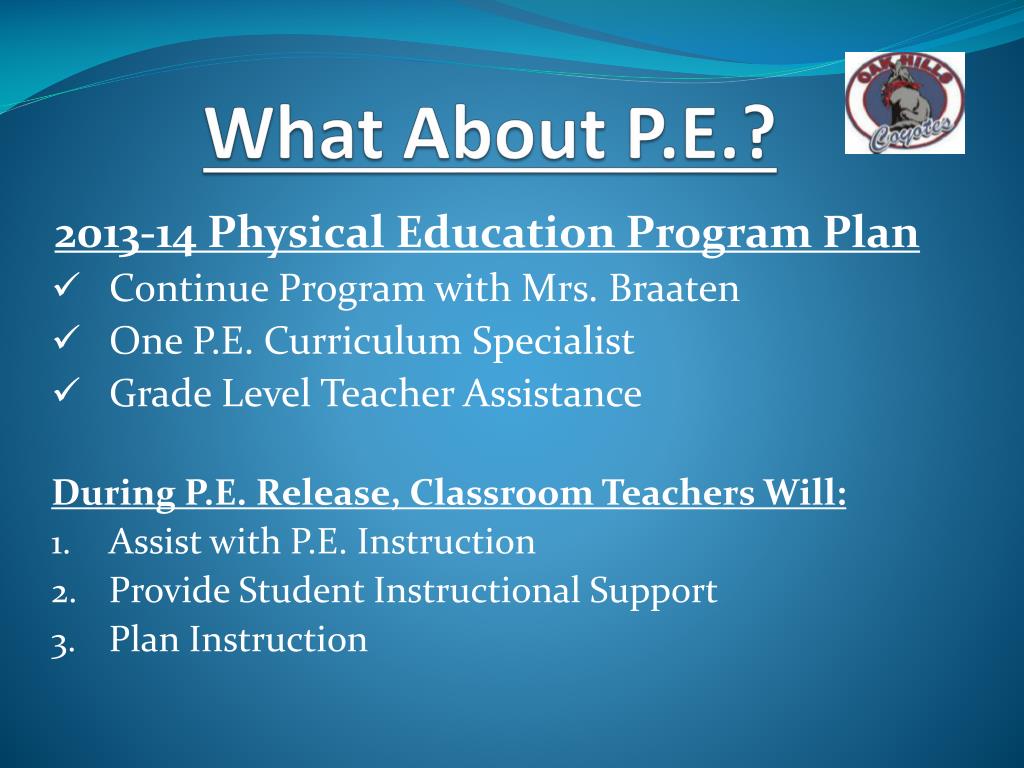 What About P.E.?

OAK HILLS
Coyotes

2013-14 Physical Education Program Plan
✓ Continue Program with Mrs. Braaten
✓ One P.E. Curriculum Specialist
✓ Grade Level Teacher Assistance

During P.E. Release, Classroom Teachers Will:
1. Assist with P.E. Instruction
2. Provide Student Instructional Support
3. Plan Instruction